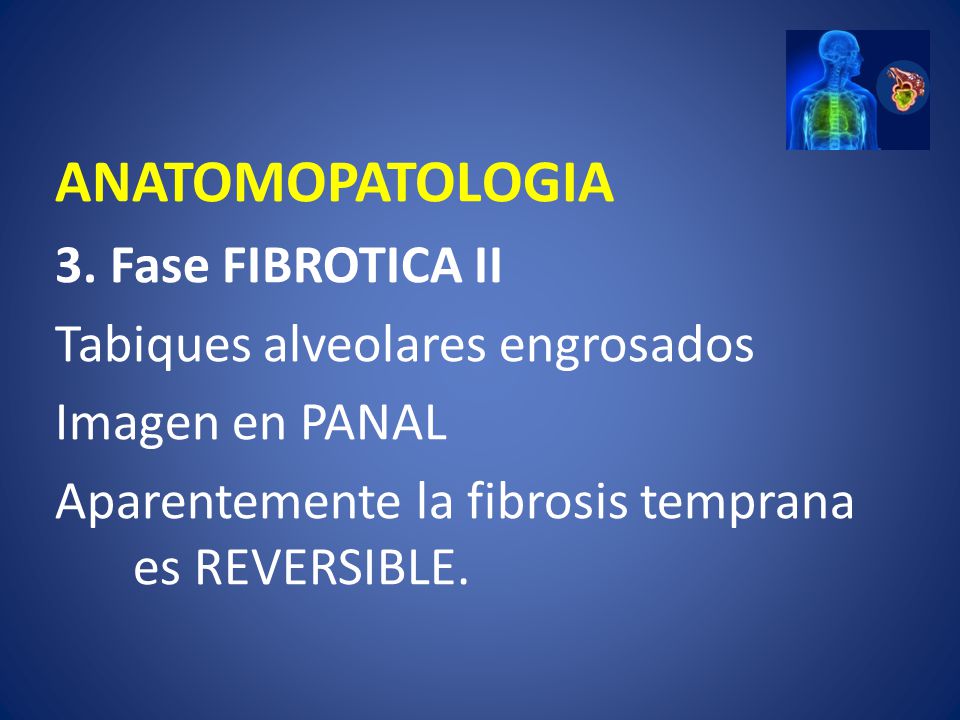 ANATOMOPATOLOGIA

3. Fase FIBROTICA II

Tabiques alveolares engrosados

Imagen en PANAL

Aparentemente la fibrosis temprana es REVERSIBLE.